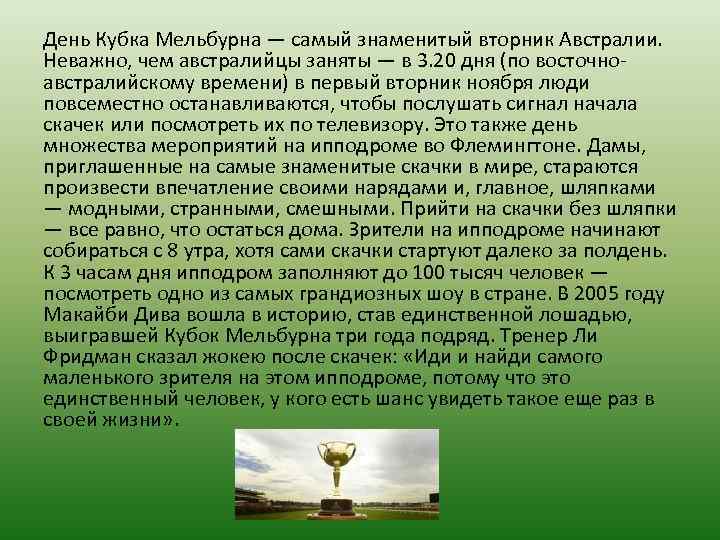 День Кубка Мельбурна — самый знаменитый вторник Австралии. Неважно, чем австралийцы заняты — в 3.20 дня (по восточно-австралийскому времени) в первый вторник ноября люди повсеместно останавливаются, чтобы послушать сигнал начала скачек или посмотреть их по телевизору. Это также день множества мероприятий на ипподроме во Флемингтоне. Дамы, приглашенные на самые знаменитые скачки в мире, стараются произвести впечатление своими нарядами и, главное, шляпками — модными, странными, смешными. Прийти на скачки без шляпки — все равно, что остаться дома. Зрители на ипподроме начинают собираться с 8 утра, хотя сами скачки стартуют далеко за полдень. К 3 часам дня ипподром заполняют до 100 тысяч человек — посмотреть одно из самых грандиозных шоу в стране. В 2005 году Макайби Дива вошла в историю, став единственной лошадью, выигравшей Кубок Мельбурна три года подряд. Тренер Ли Фридман сказал жокею после скачек: «Иди и найди самого маленького зрителя на этом ипподроме, потому что это единственный человек, у кого есть шанс увидеть такое еще раз в своей жизни».